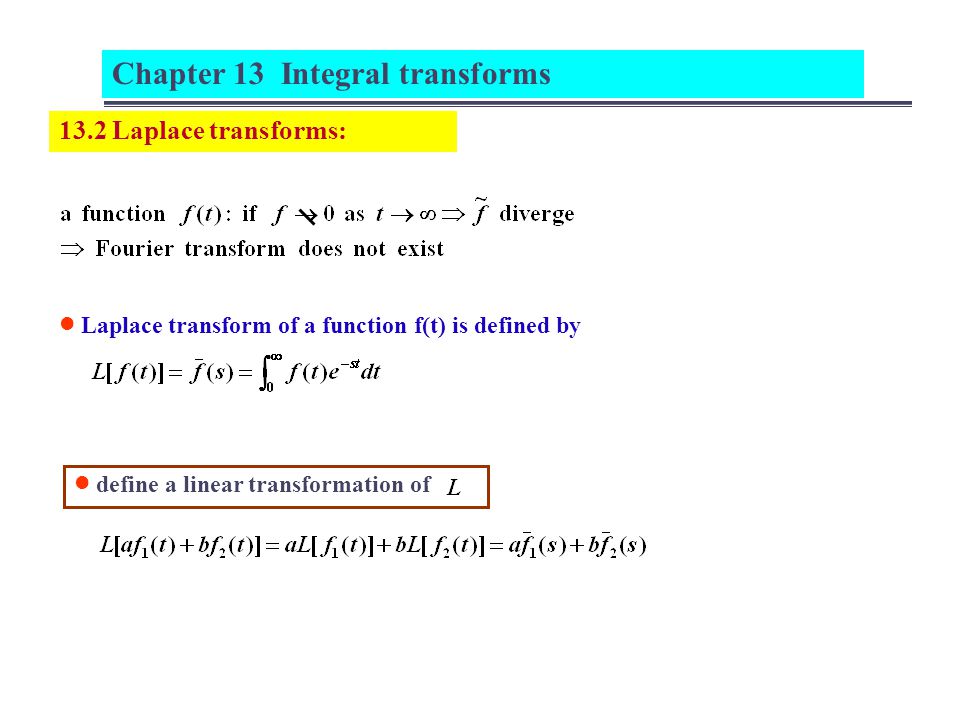 Chapter 13 Integral transforms

13.2 Laplace transforms:

a function $f(t)$: if $f \nrightarrow 0$ as $t \to \infty \Rightarrow \tilde{f}$ diverge

$\Rightarrow$ Fourier transform does not exist

● Laplace transform of a function f(t) is defined by

$L[f(t)] = \bar{f}(s) = \int_0^\infty f(t)e^{-st}dt$

● define a linear transformation of $L$

$L[af_1(t) + bf_2(t)] = aL[f_1(t)] + bL[f_2(t)] = a\bar{f}_1(s) + b\bar{f}_2(s)$